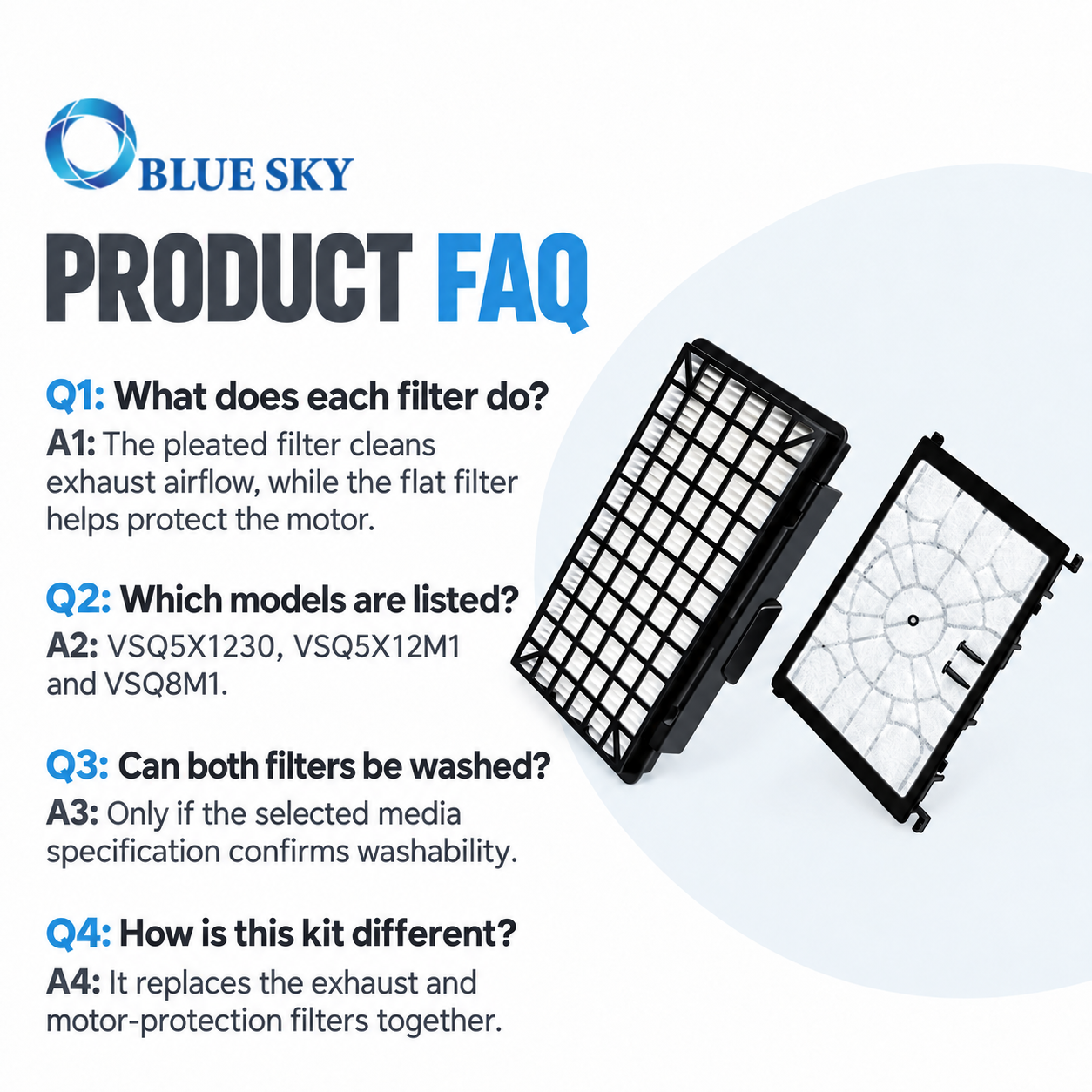 BLUE SKY

PRODUCT FAQ

Q1: What does each filter do?
A1: The pleated filter cleans exhaust airflow, while the flat filter helps protect the motor.

Q2: Which models are listed?
A2: VSQ5X1230, VSQ5X12M1 and VSQ8M1.

Q3: Can both filters be washed?
A3: Only if the selected media specification confirms washability.

Q4: How is this kit different?
A4: It replaces the exhaust and motor-protection filters together.